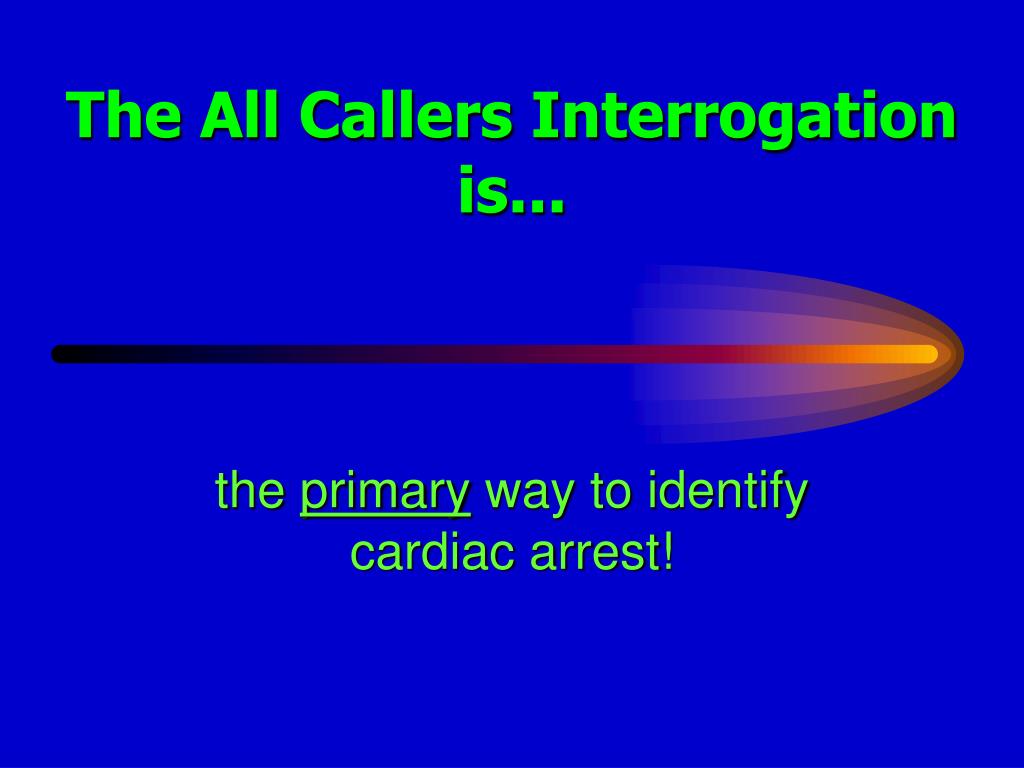 The All Callers Interrogation is…

the primary way to identify cardiac arrest!